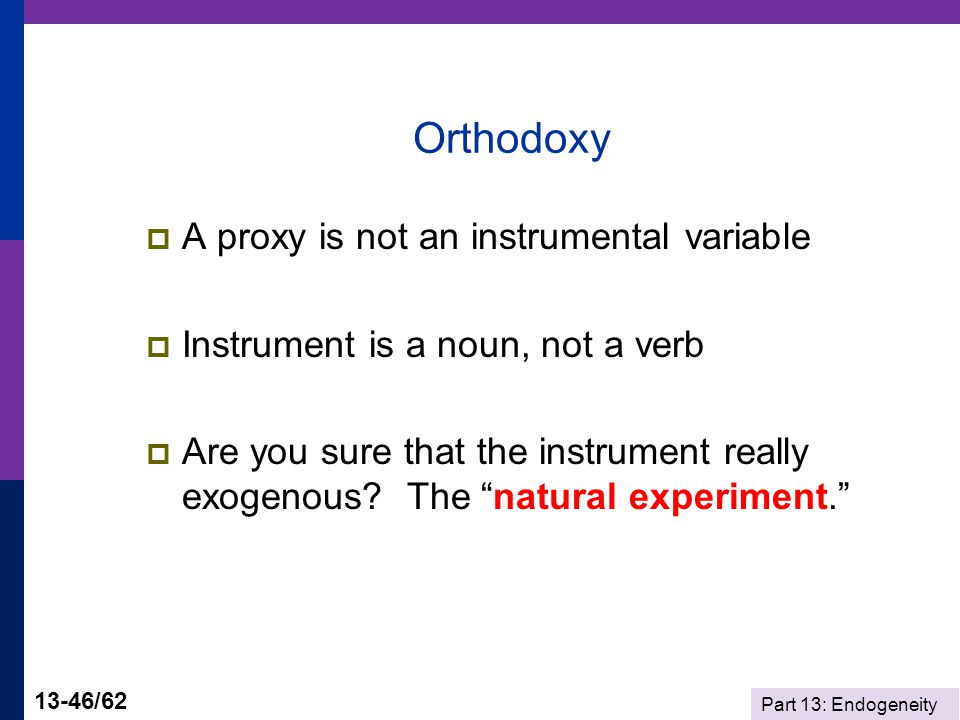 Orthodoxy

A proxy is not an instrumental variable

Instrument is a noun, not a verb

Are you sure that the instrument really exogenous? The “natural experiment.”

13-46/62

Part 13: Endogeneity